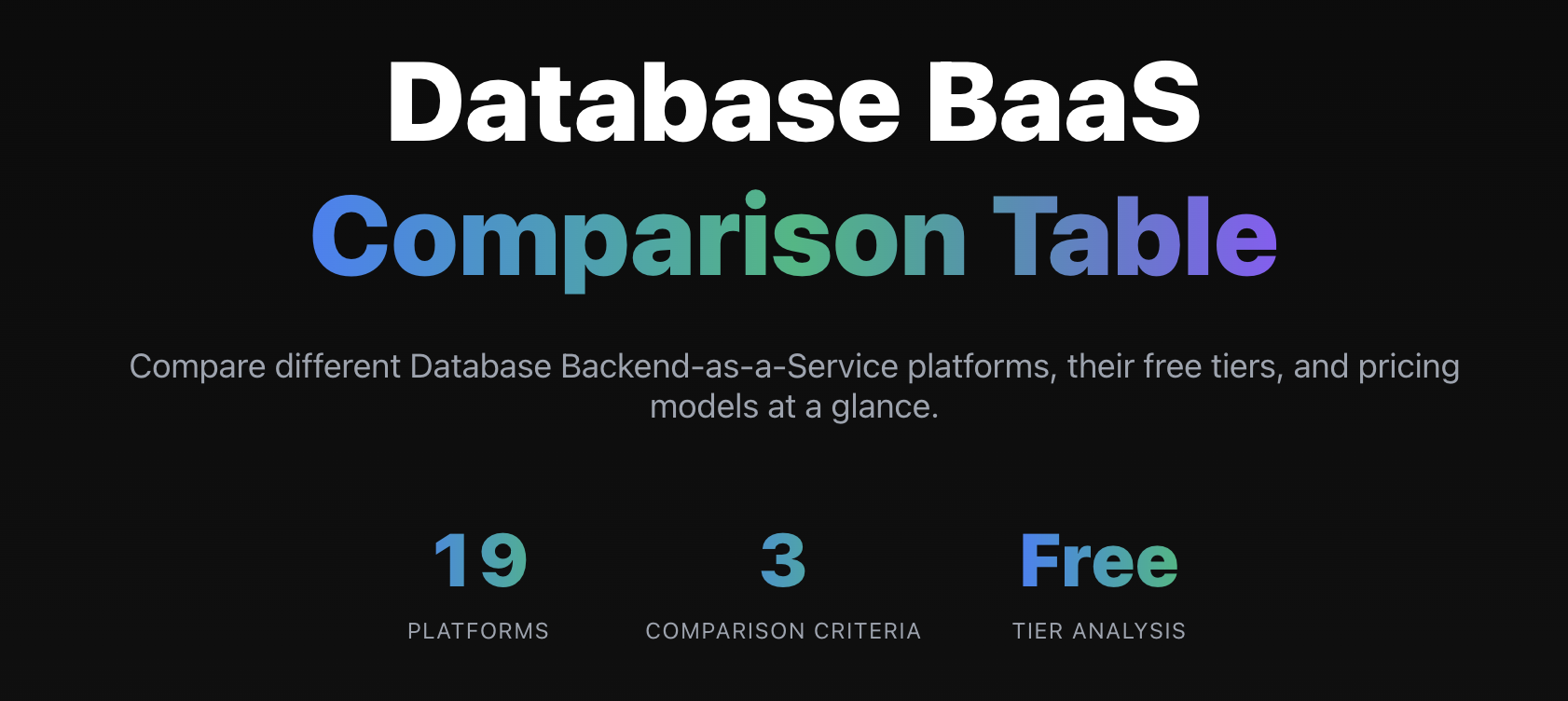 Database BaaS
Comparison Table

Compare different Database Backend-as-a-Service platforms, their free tiers, and pricing models at a glance.

19
PLATFORMS

3
COMPARISON CRITERIA

Free
TIER ANALYSIS